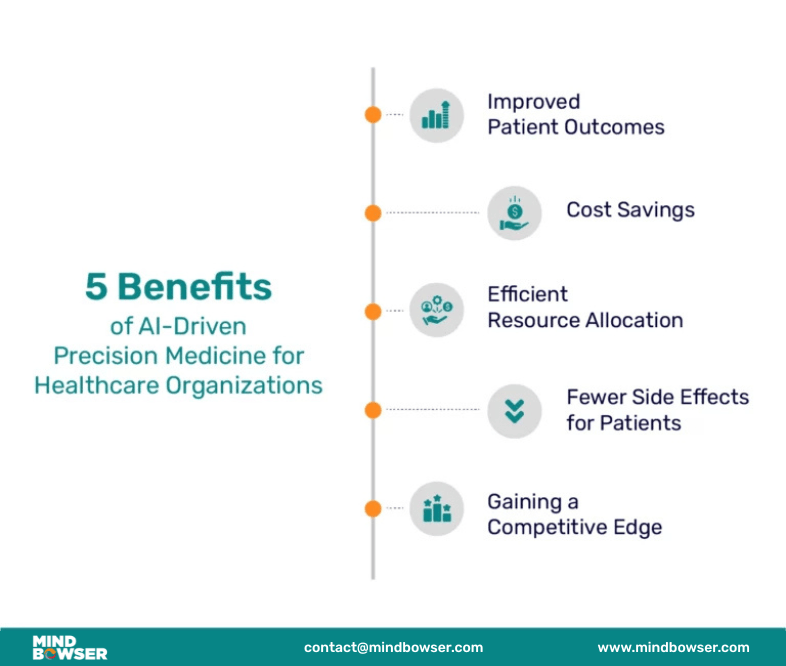 5 Benefits
of AI-Driven
Precision Medicine for
Healthcare Organizations

Improved
Patient Outcomes

Cost Savings

Efficient
Resource Allocation

Fewer Side Effects
for Patients

Gaining a
Competitive Edge

MIND
BOWSER

contact@mindbowser.com

www.mindbowser.com